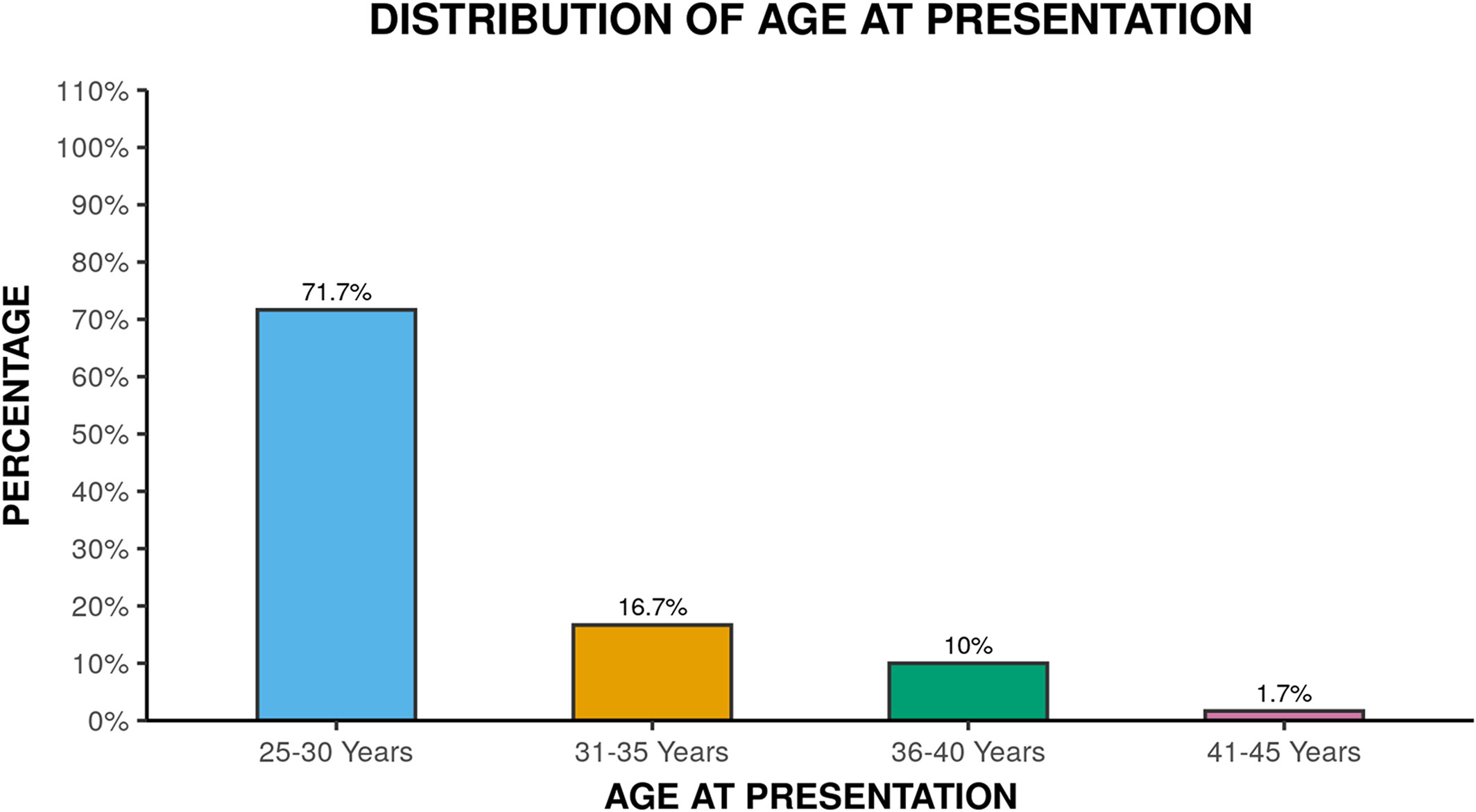 DISTRIBUTION OF AGE AT PRESENTATION

PERCENTAGE

110%
100%
90%
80%
70%
60%
50%
40%
30%
20%
10%
0%

71.7%
16.7%
10%
1.7%

25-30 Years
31-35 Years
36-40 Years
41-45 Years

AGE AT PRESENTATION